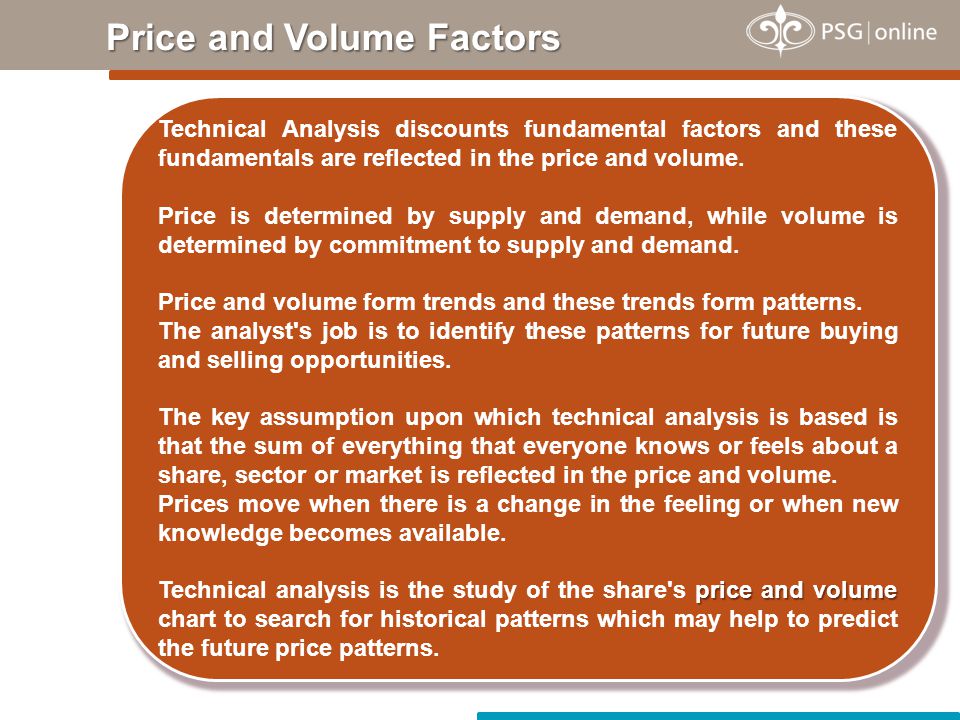 Price and Volume Factors

PSG | online

Technical Analysis discounts fundamental factors and these fundamentals are reflected in the price and volume.

Price is determined by supply and demand, while volume is determined by commitment to supply and demand.

Price and volume form trends and these trends form patterns.
The analyst's job is to identify these patterns for future buying and selling opportunities.

The key assumption upon which technical analysis is based is that the sum of everything that everyone knows or feels about a share, sector or market is reflected in the price and volume.
Prices move when there is a change in the feeling or when new knowledge becomes available.

Technical analysis is the study of the share's price and volume chart to search for historical patterns which may help to predict the future price patterns.